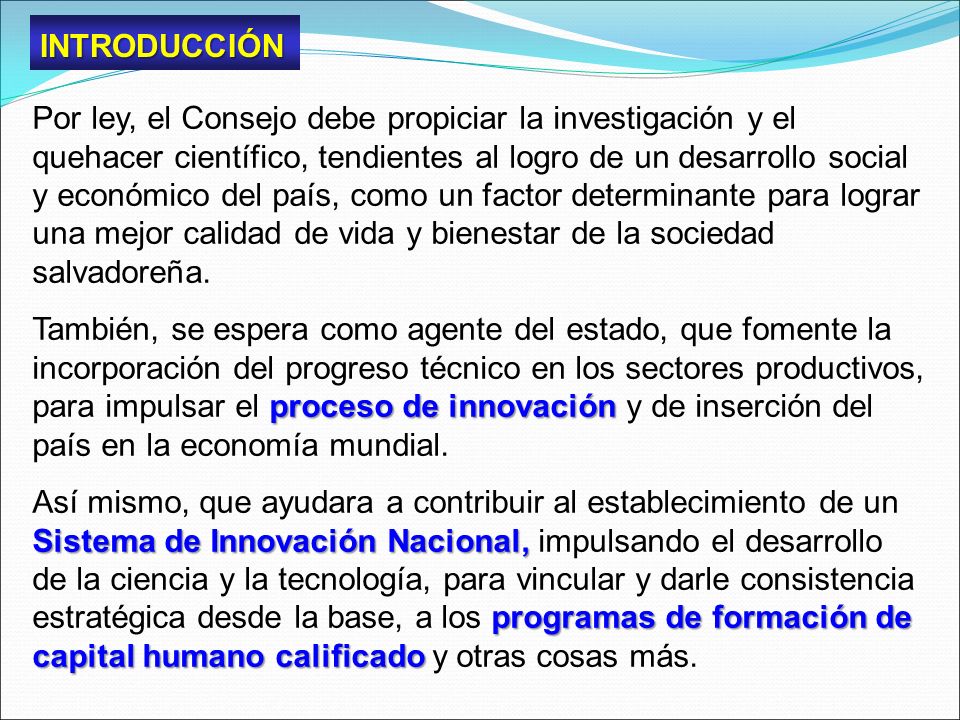 INTRODUCCIÓN

Por ley, el Consejo debe propiciar la investigación y el quehacer científico, tendientes al logro de un desarrollo social y económico del país, como un factor determinante para lograr una mejor calidad de vida y bienestar de la sociedad salvadoreña.

También, se espera como agente del estado, que fomente la incorporación del progreso técnico en los sectores productivos, para impulsar el proceso de innovación y de inserción del país en la economía mundial.

Así mismo, que ayudara a contribuir al establecimiento de un Sistema de Innovación Nacional, impulsando el desarrollo de la ciencia y la tecnología, para vincular y darle consistencia estratégica desde la base, a los programas de formación de capital humano calificado y otras cosas más.